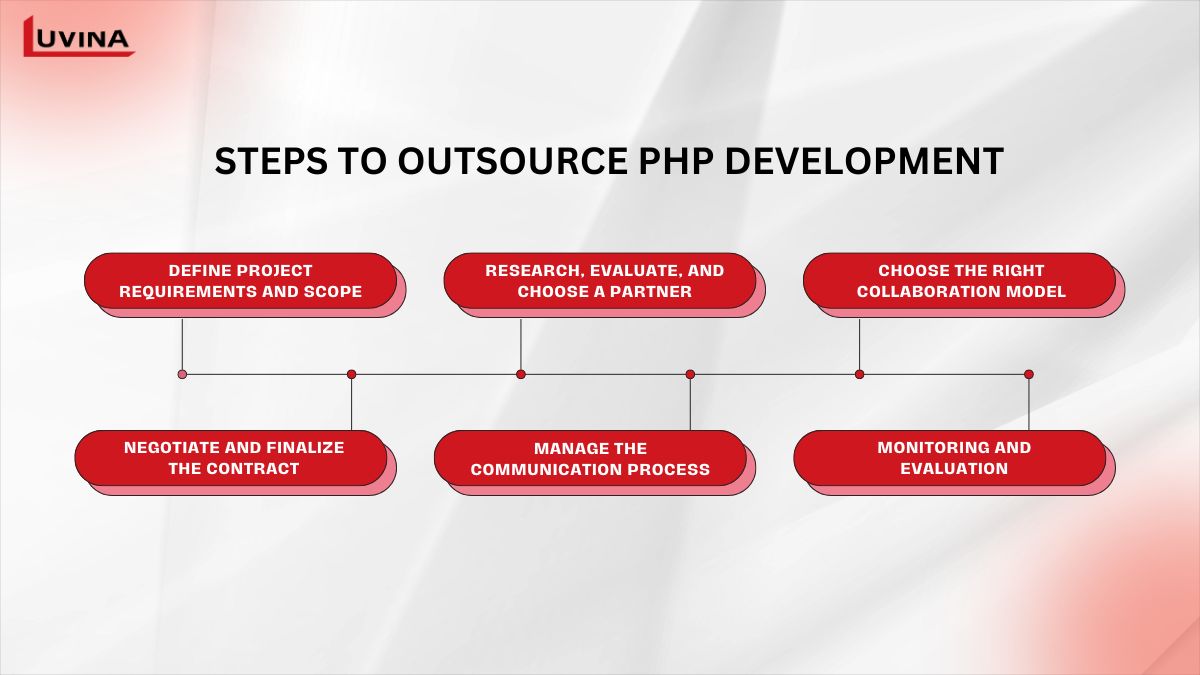 LUVINA

STEPS TO OUTSOURCE PHP DEVELOPMENT

DEFINE PROJECT REQUIREMENTS AND SCOPE

NEGOTIATE AND FINALIZE THE CONTRACT

RESEARCH, EVALUATE, AND CHOOSE A PARTNER

MANAGE THE COMMUNICATION PROCESS

CHOOSE THE RIGHT COLLABORATION MODEL

MONITORING AND EVALUATION